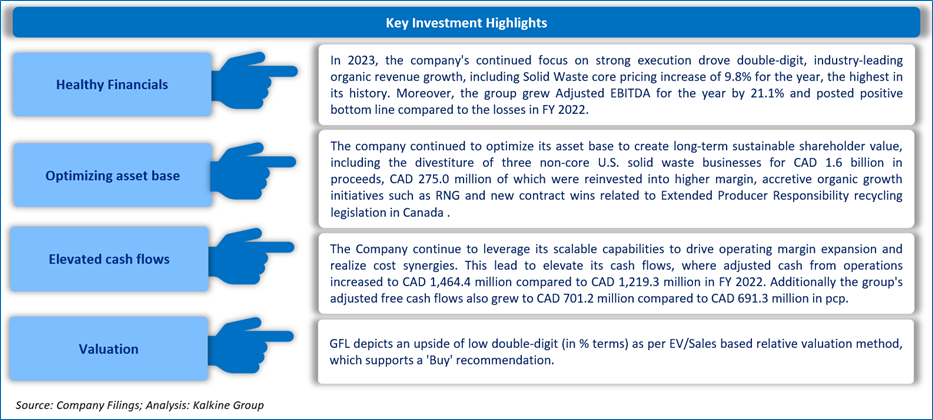 Key Investment Highlights

Healthy Financials

In 2023, the company's continued focus on strong execution drove double-digit, industry-leading organic revenue growth, including Solid Waste core pricing increase of 9.8% for the year, the highest in its history. Moreover, the group grew Adjusted EBITDA for the year by 21.1% and posted positive bottom line compared to the losses in FY 2022.

Optimizing asset base

The company continued to optimize its asset base to create long-term sustainable shareholder value, including the divestiture of three non-core U.S. solid waste businesses for CAD 1.6 billion in proceeds, CAD 275.0 million of which were reinvested into higher margin, accretive organic growth initiatives such as RNG and new contract wins related to Extended Producer Responsibility recycling legislation in Canada .

Elevated cash flows

The Company continue to leverage its scalable capabilities to drive operating margin expansion and realize cost synergies. This lead to elevate its cash flows, where adjusted cash from operations increased to CAD 1,464.4 million compared to CAD 1,219.3 million in FY 2022. Additionally the group's adjusted free cash flows also grew to CAD 701.2 million compared to CAD 691.3 million in pcp.

Valuation

GFL depicts an upside of low double-digit (in % terms) as per EV/Sales based relative valuation method, which supports a 'Buy' recommendation.

Source: Company Filings; Analysis: Kalkine Group